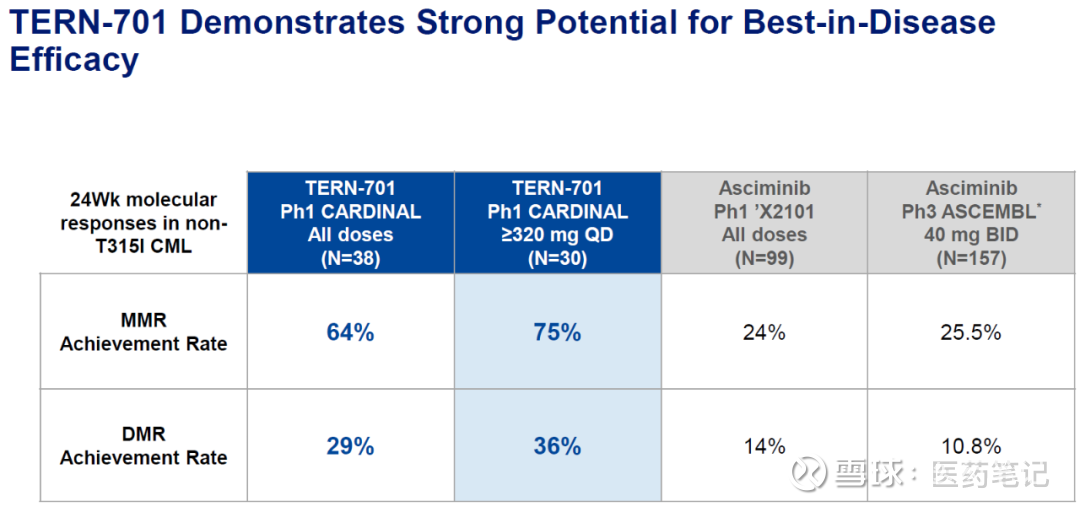 TERN-701 Demonstrates Strong Potential for Best-in-Disease Efficacy

| 24Wk molecular responses in non-T315I CML | TERN-701 Ph1 CARDINAL All doses (N=38) | TERN-701 Ph1 CARDINAL ≥320 mg QD (N=30) | Asciminib Ph1 'X2101 All doses (N=99) | Asciminib Ph3 ASCEMBL* 40 mg BID (N=157) |
|---|---|---|---|---|
| MMR Achievement Rate | 64% | 75% | 24% | 25.5% |
| DMR Achievement Rate | 29% | 36% | 14% | 10.8% |

雪球：医药笔记